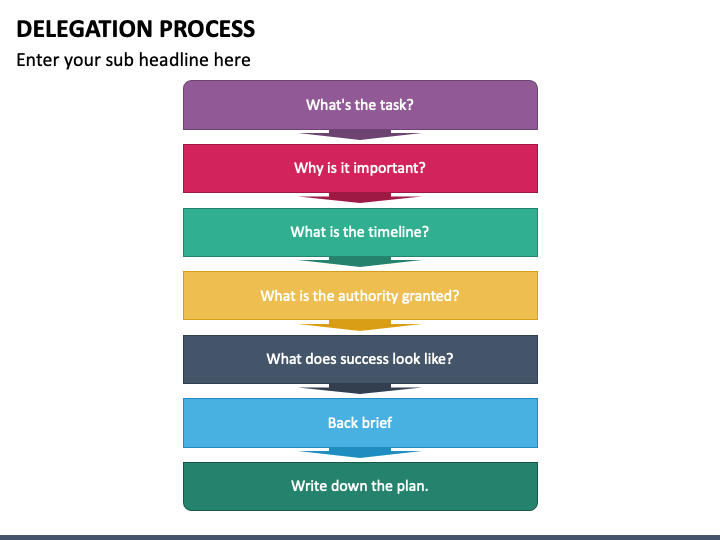 DELEGATION PROCESS

Enter your sub headline here

What's the task?

Why is it important?

What is the timeline?

What is the authority granted?

What does success look like?

Back brief

Write down the plan.